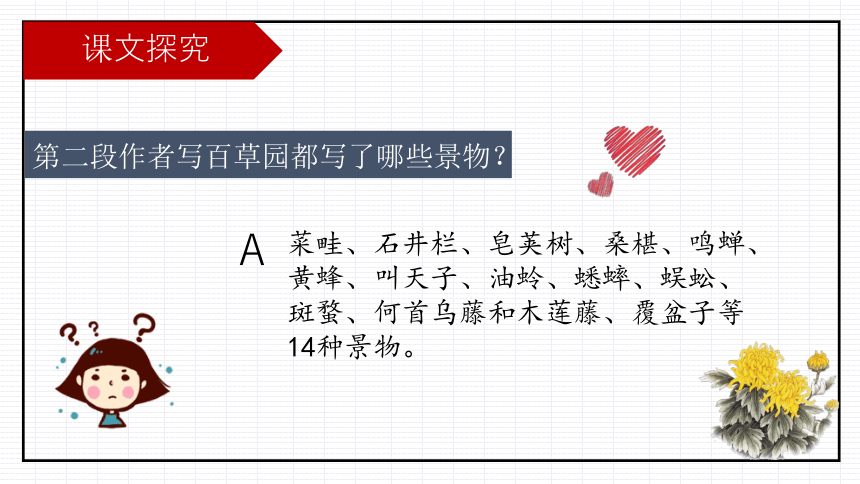 课文探究

第二段作者写百草园都写了哪些景物？

A 菜畦、石井栏、皂荚树、桑椹、鸣蝉、黄蜂、叫天子、油蛉、蟋蟀、蜈蚣、斑蝥、何首乌藤和木莲藤、覆盆子等14种景物。